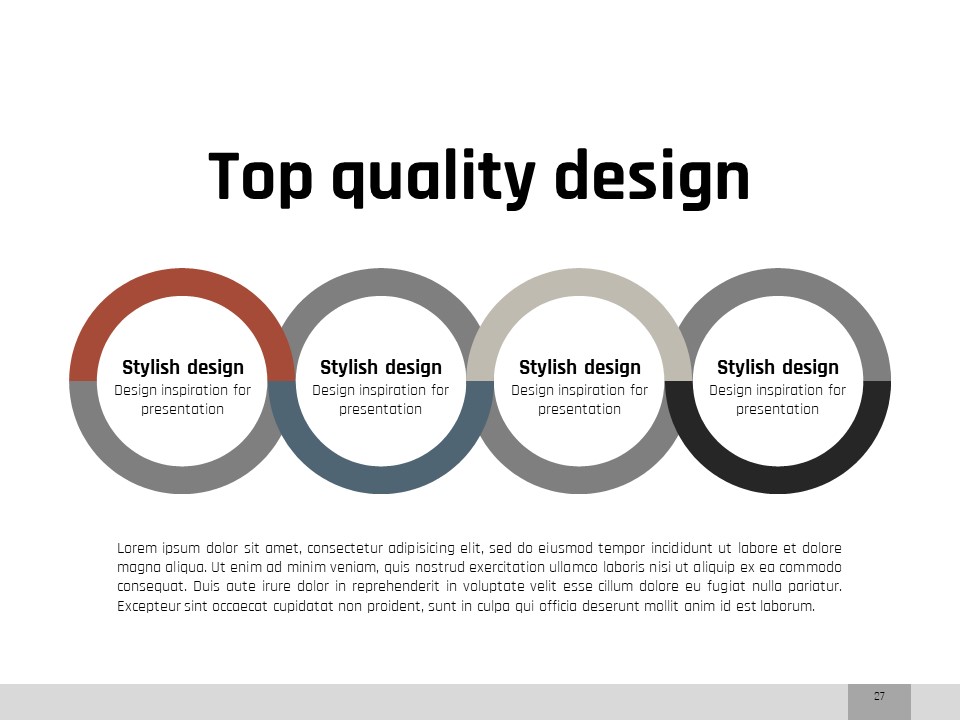 Top quality design

Stylish design
Design inspiration for presentation

Stylish design
Design inspiration for presentation

Stylish design
Design inspiration for presentation

Stylish design
Design inspiration for presentation

Lorem ipsum dolor sit amet, consectetur adipisicing elit, sed do eiusmod tempor incididunt ut labore et dolore magna aliqua. Ut enim ad minim veniam, quis nostrud exercitation ullamco laboris nisi ut aliquip ex ea commodo consequat. Duis aute irure dolor in reprehenderit in voluptate velit esse cillum dolore eu fugiat nulla pariatur. Excepteur sint occaecat cupidatat non proident, sunt in culpa qui officia deserunt mollit anim id est laborum.

27